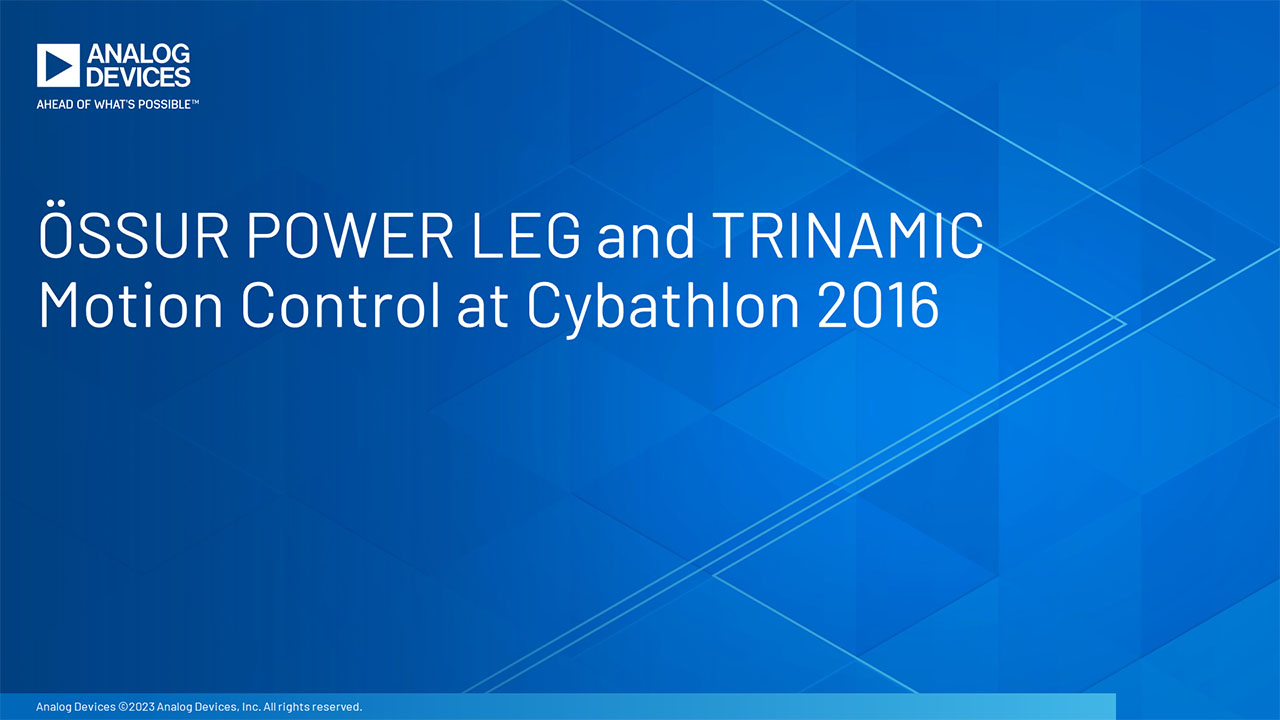 ANALOG DEVICES
AHEAD OF WHAT'S POSSIBLE™

ÖSSUR POWER LEG and TRINAMIC Motion Control at Cybathlon 2016

Analog Devices ©2023 Analog Devices, Inc. All rights reserved.